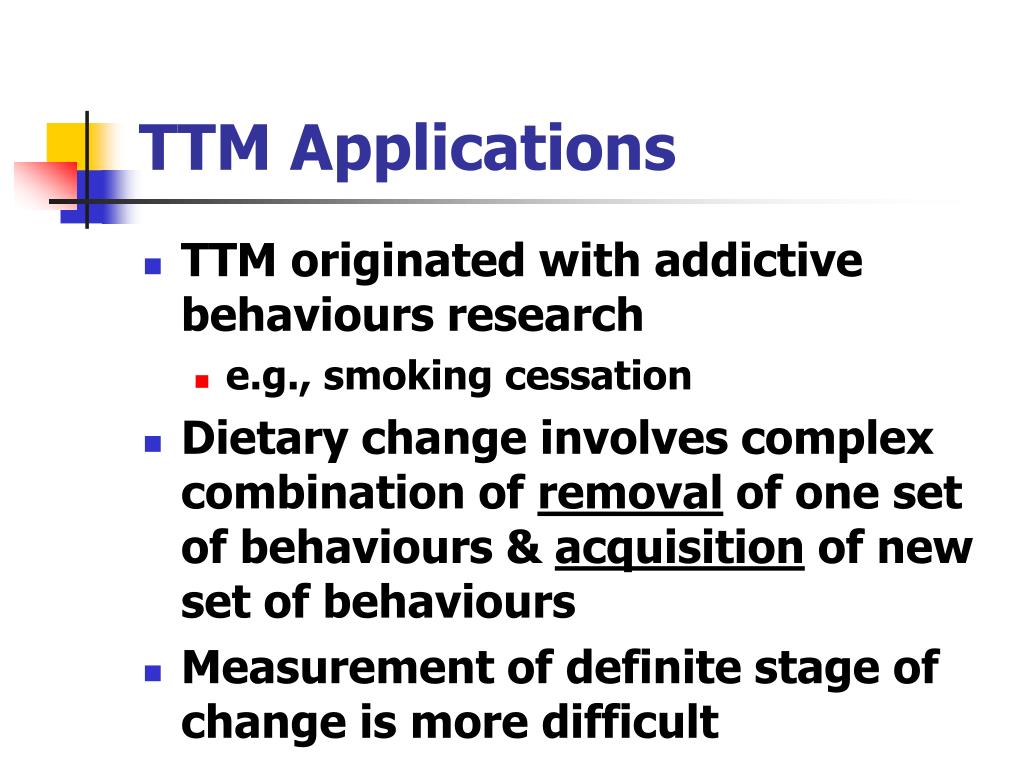 TTM Applications

- TTM originated with addictive behaviours research
  - e.g., smoking cessation
- Dietary change involves complex combination of removal of one set of behaviours & acquisition of new set of behaviours
- Measurement of definite stage of change is more difficult